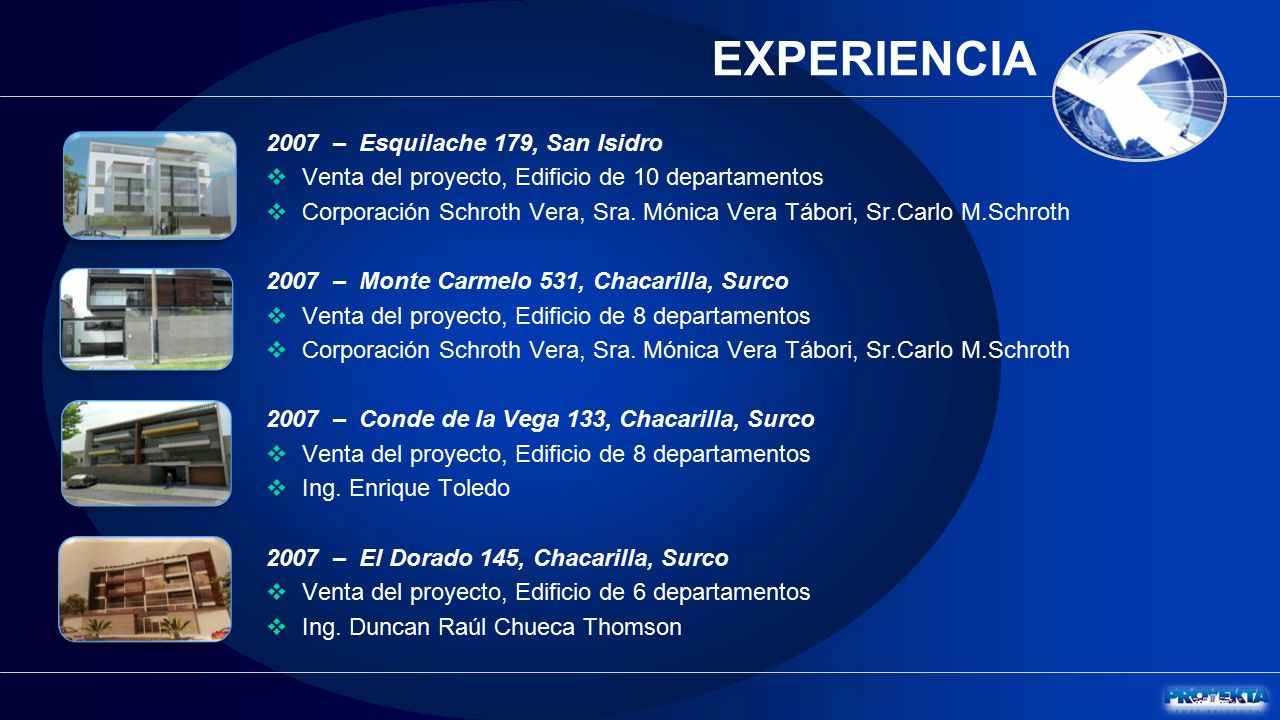 EXPERIENCIA

2007 – Esquilache 179, San Isidro
❖ Venta del proyecto, Edificio de 10 departamentos
❖ Corporación Schroth Vera, Sra. Mónica Vera Tábori, Sr.Carlo M.Schroth

2007 – Monte Carmelo 531, Chacarilla, Surco
❖ Venta del proyecto, Edificio de 8 departamentos
❖ Corporación Schroth Vera, Sra. Mónica Vera Tábori, Sr.Carlo M.Schroth

2007 – Conde de la Vega 133, Chacarilla, Surco
❖ Venta del proyecto, Edificio de 8 departamentos
❖ Ing. Enrique Toledo

2007 – El Dorado 145, Chacarilla, Surco
❖ Venta del proyecto, Edificio de 6 departamentos
❖ Ing. Duncan Raúl Chueca Thomson

PROYEKTA